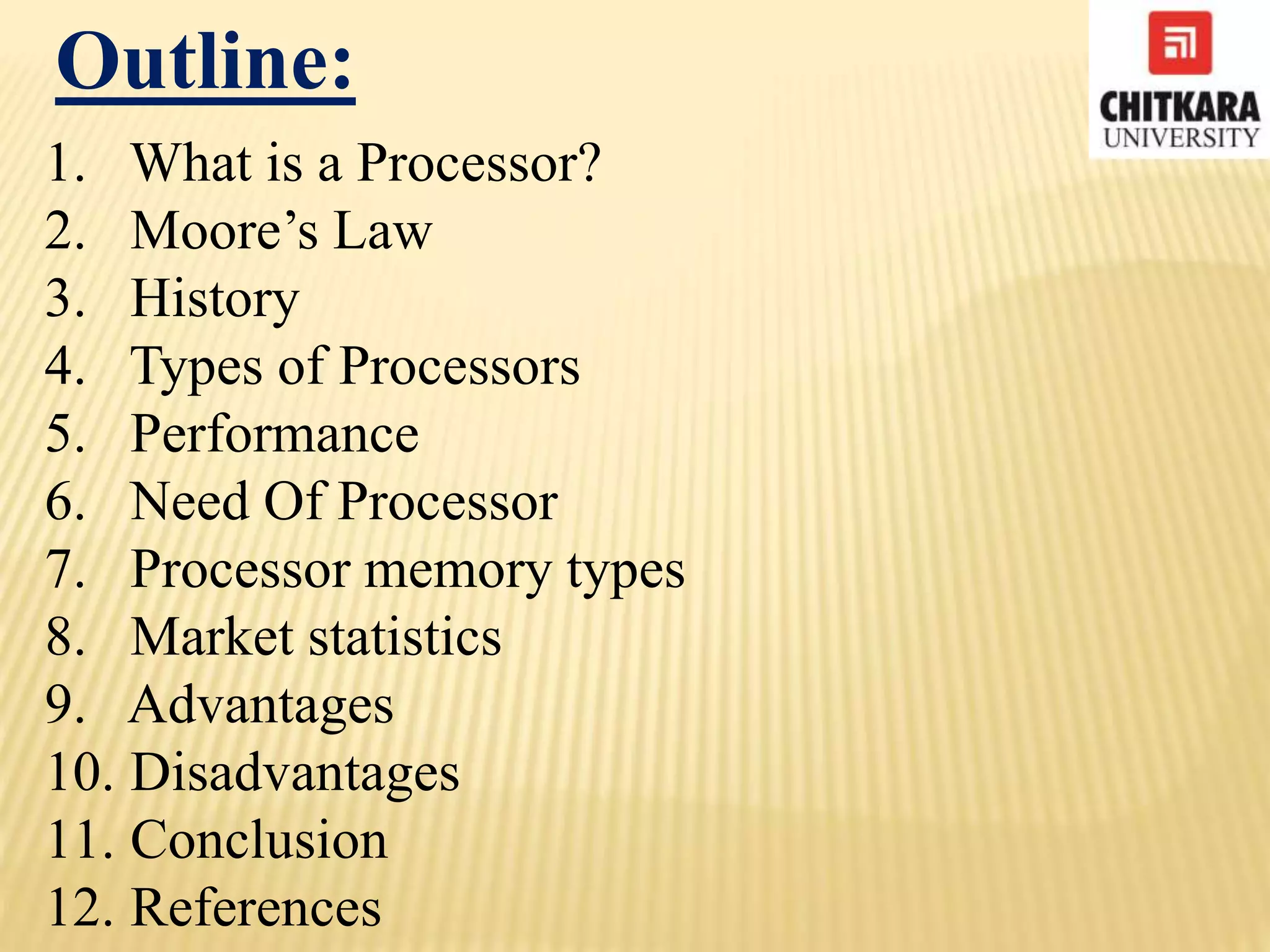 Outline:

CHITKARA UNIVERSITY

1. What is a Processor?
2. Moore’s Law
3. History
4. Types of Processors
5. Performance
6. Need Of Processor
7. Processor memory types
8. Market statistics
9. Advantages
10. Disadvantages
11. Conclusion
12. References